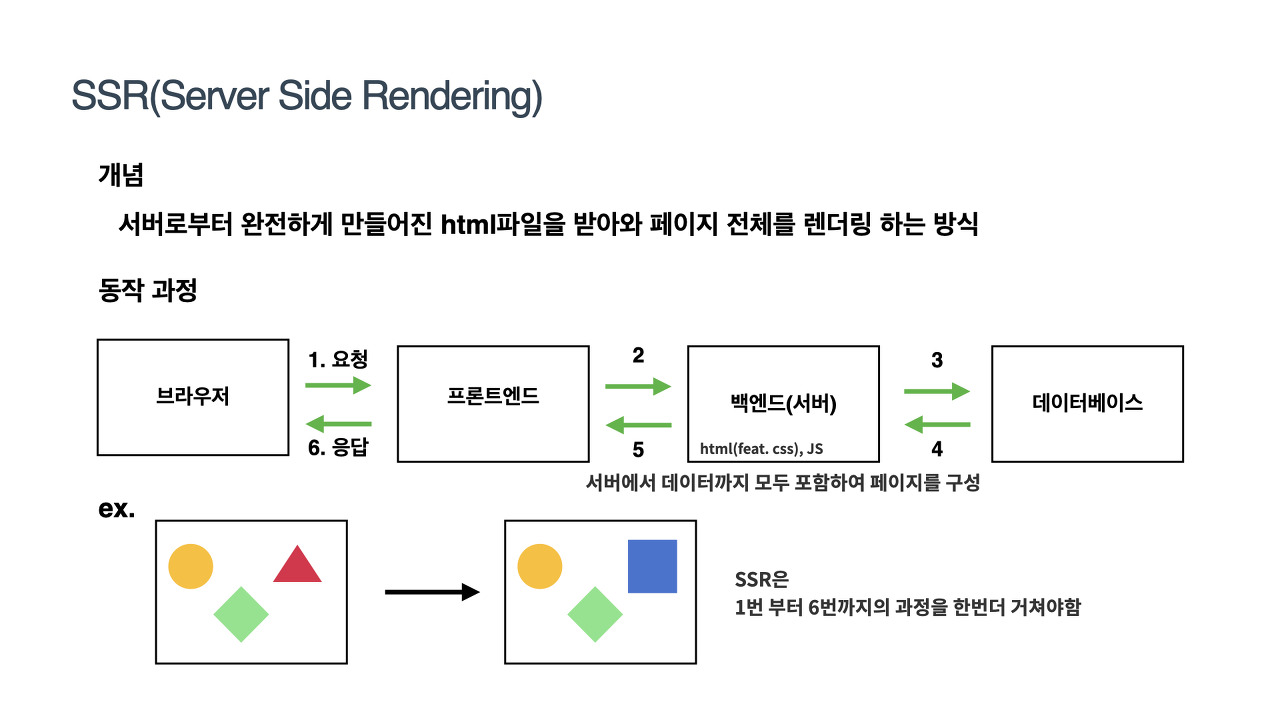 SSR(Server Side Rendering)

개념

서버로부터 완전하게 만들어진 html파일을 받아와 페이지 전체를 렌더링 하는 방식

동작 과정

브라우저

1. 요청

6. 응답

프론트엔드

2

5

백엔드(서버)

html(feat. css), JS

3

4

데이터베이스

서버에서 데이터까지 모두 포함하여 페이지를 구성

ex.

SSR은
1번 부터 6번까지의 과정을 한번더 거쳐야함